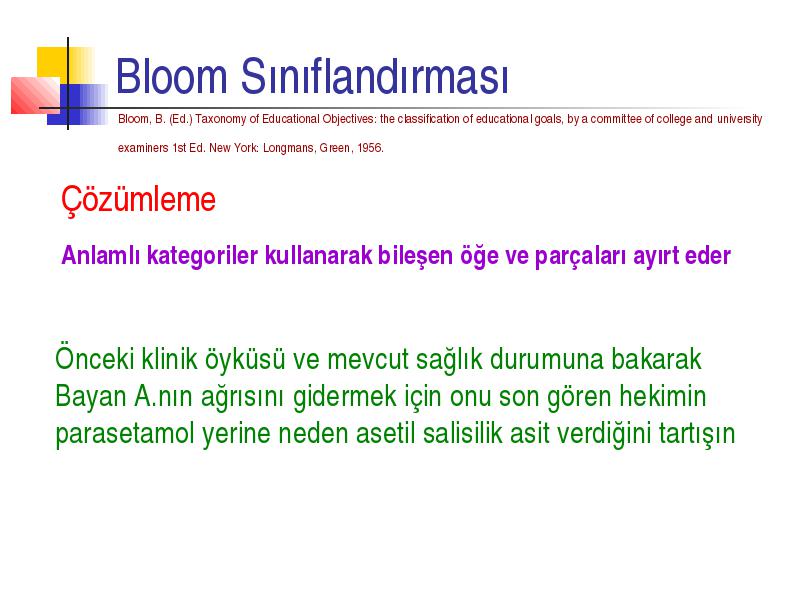 Bloom Sınıflandırması

Bloom, B. (Ed.) Taxonomy of Educational Objectives: the classification of educational goals, by a committee of college and university examiners 1st Ed. New York: Longmans, Green, 1956.

Çözümleme

Anlamlı kategoriler kullanarak bileşen öğe ve parçaları ayırt eder

Önceki klinik öyküsü ve mevcut sağlık durumuna bakarak Bayan A.nın ağrısını gidermek için onu son gören hekimin parasetamol yerine neden asetil salisilik asit verdiğini tartışın